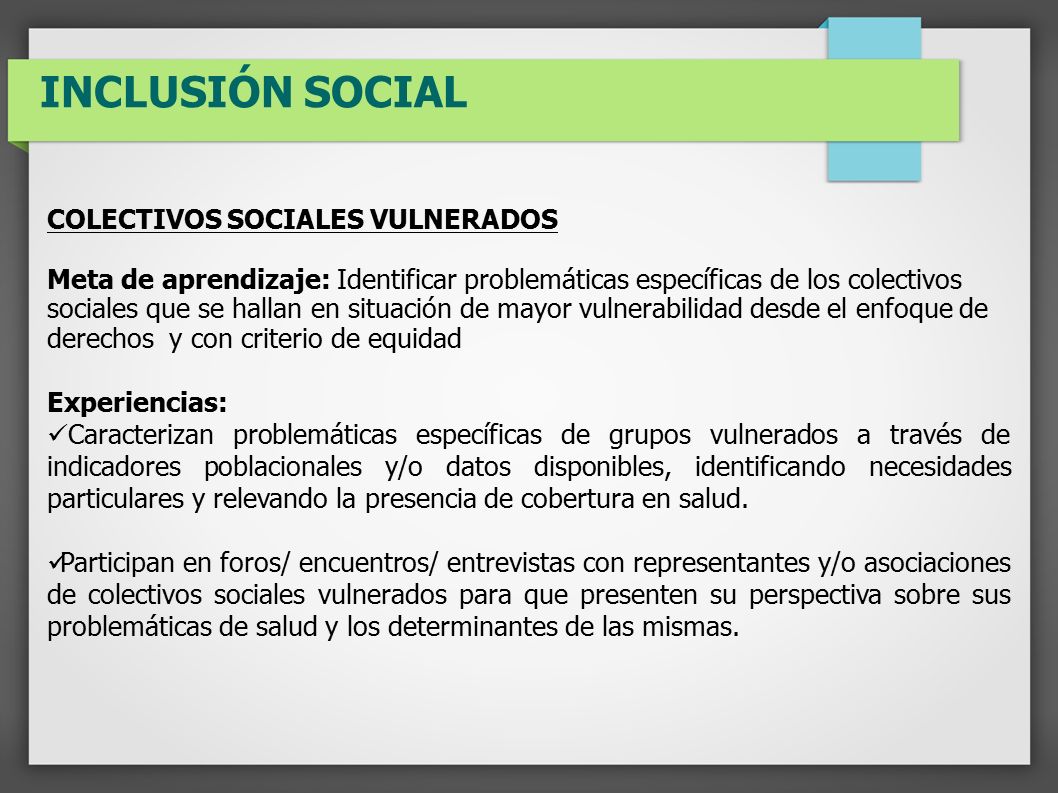 INCLUSIÓN SOCIAL

COLECTIVOS SOCIALES VULNERADOS

Meta de aprendizaje: Identificar problemáticas específicas de los colectivos sociales que se hallan en situación de mayor vulnerabilidad desde el enfoque de derechos y con criterio de equidad

Experiencias:
✓Caracterizan problemáticas específicas de grupos vulnerados a través de indicadores poblacionales y/o datos disponibles, identificando necesidades particulares y relevando la presencia de cobertura en salud.

✓Participan en foros/ encuentros/ entrevistas con representantes y/o asociaciones de colectivos sociales vulnerados para que presenten su perspectiva sobre sus problemáticas de salud y los determinantes de las mismas.